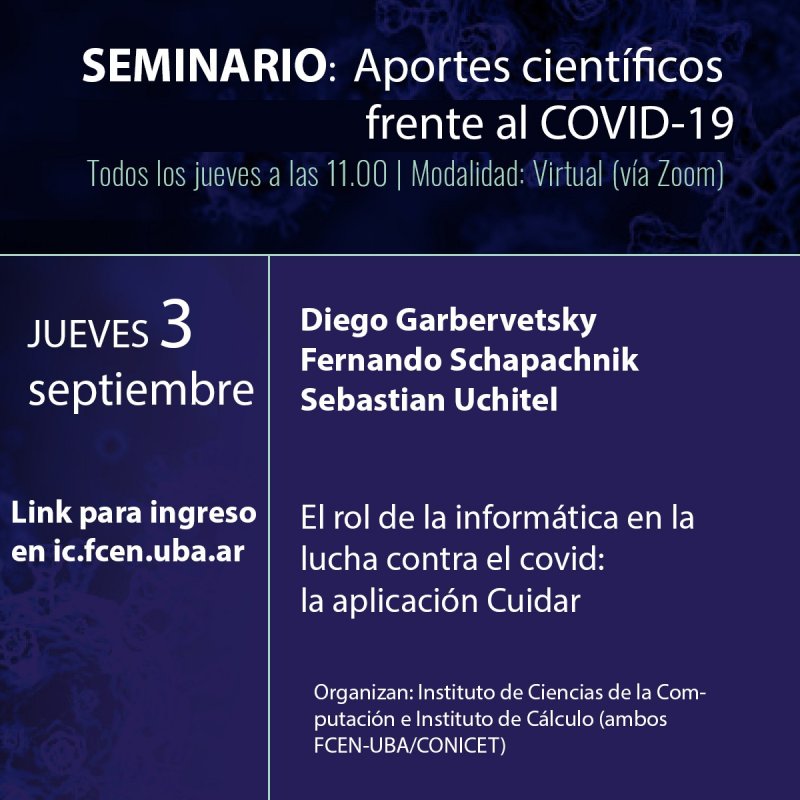 SEMINARIO: Aportes científicos frente al COVID-19

Todos los jueves a las 11.00 | Modalidad: Virtual (vía Zoom)

JUEVES 3 septiembre

Link para ingreso en ic.fcen.uba.ar

Diego Garbervetsky
Fernando Schapachnik
Sebastian Uchitel

El rol de la informática en la lucha contra el covid: la aplicación Cuidar

Organizan: Instituto de Ciencias de la Computación e Instituto de Cálculo (ambos FCEN-UBA/CONICET)